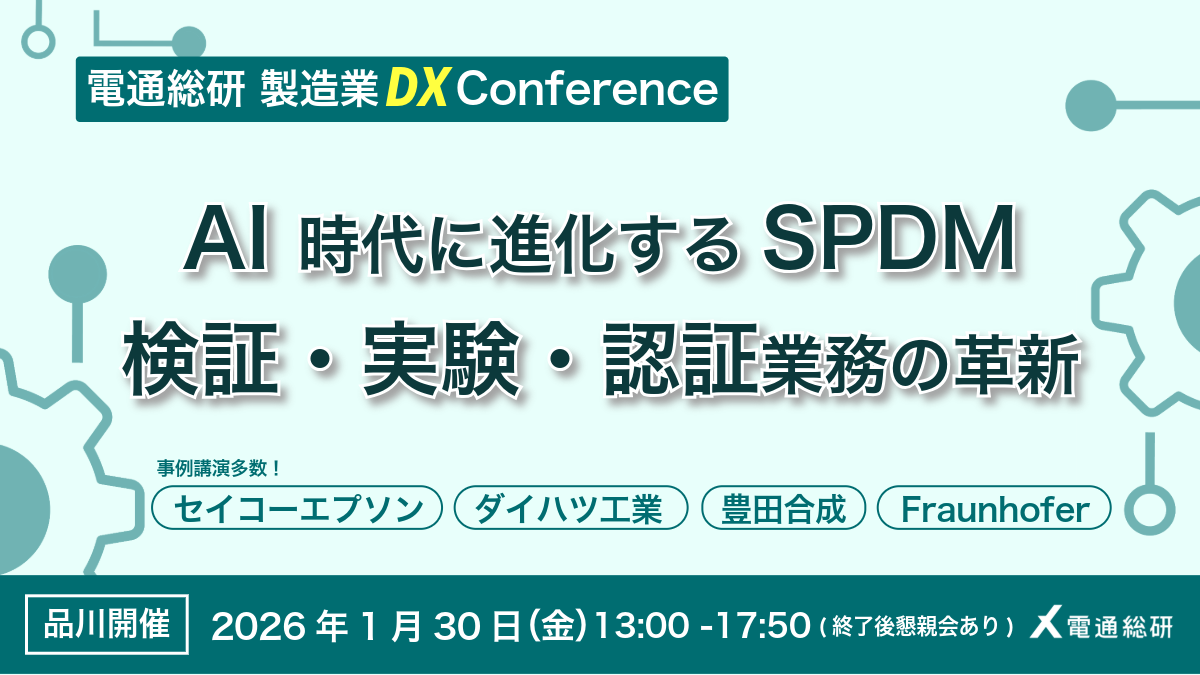 電通総研 製造業 DX Conference

AI 時代に進化する SPDM
検証・実験・認証業務の革新

事例講演多数！
セイコーエプソン
ダイハツ工業
豊田合成
Fraunhofer

品川開催
2026 年 1 月 30 日(金)13:00 -17:50（終了後懇親会あり）

電通総研